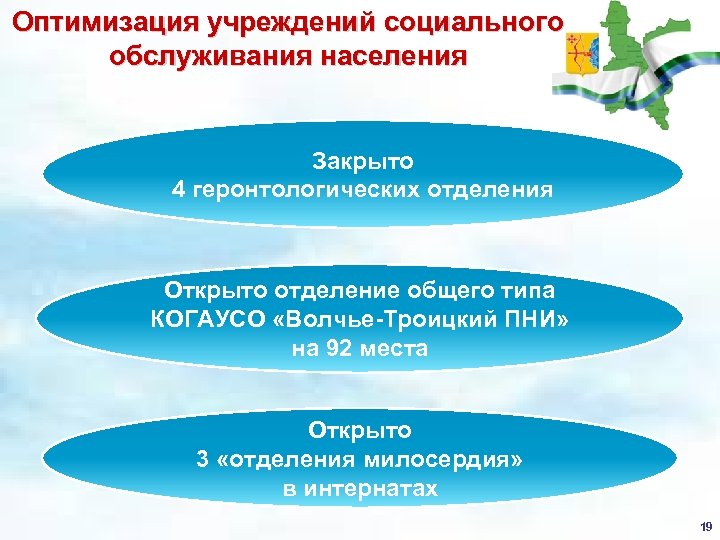 Оптимизация учреждений социального обслуживания населения

Закрыто
4 геронтологических отделения

Открыто отделение общего типа
КОГАУСО «Волчье-Троицкий ПНИ»
на 92 места

Открыто
3 «отделения милосердия»
в интернатах

19